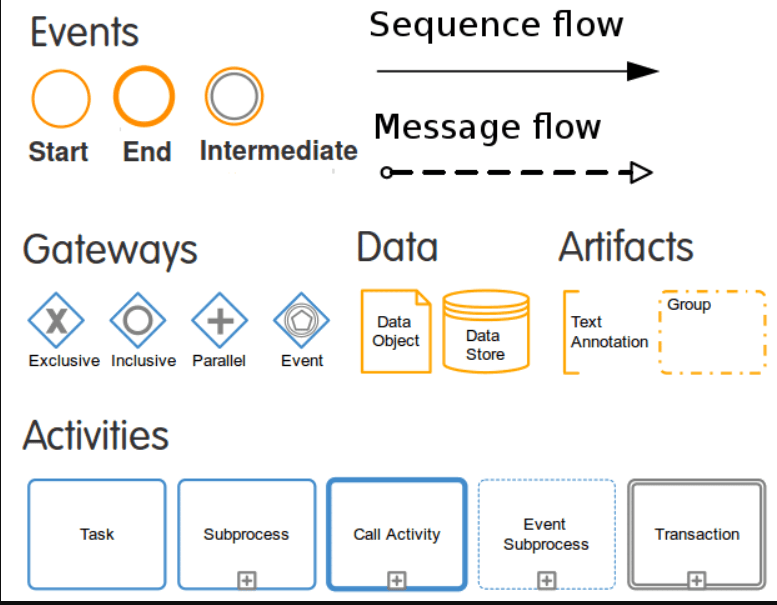 Events

Start End Intermediate

Sequence flow

Message flow

Gateways

Exclusive Inclusive Parallel Event

Data

Data Object

Data Store

Artifacts

Text Annotation

Group

Activities

Task

Subprocess

Call Activity

Event Subprocess

Transaction